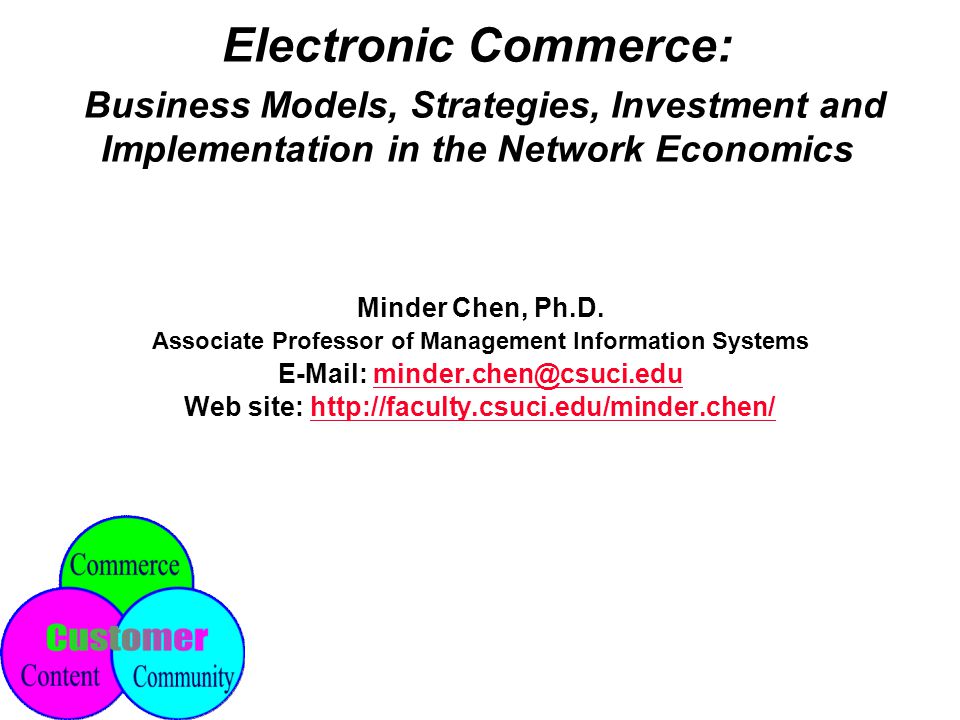 Electronic Commerce:

Business Models, Strategies, Investment and Implementation in the Network Economics

Minder Chen, Ph.D.
Associate Professor of Management Information Systems
E-Mail: minder.chen@csuci.edu
Web site: http://faculty.csuci.edu/minder.chen/

Commerce
Customer
Content
Community